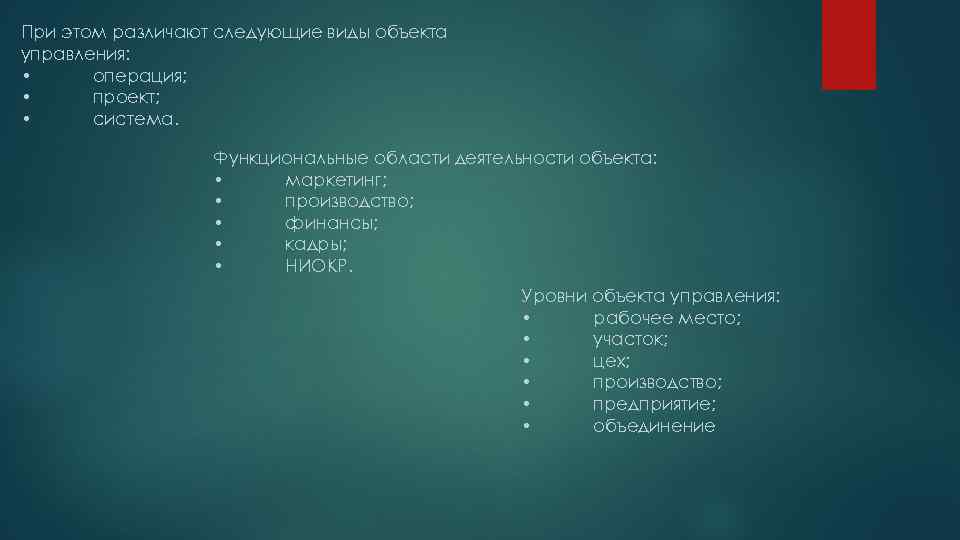 При этом различают следующие виды объекта управления:
•	операция;
•	проект;
•	система.

Функциональные области деятельности объекта:
•	маркетинг;
•	производство;
•	финансы;
•	кадры;
•	НИОКР.

Уровни объекта управления:
•	рабочее место;
•	участок;
•	цех;
•	производство;
•	предприятие;
•	объединение